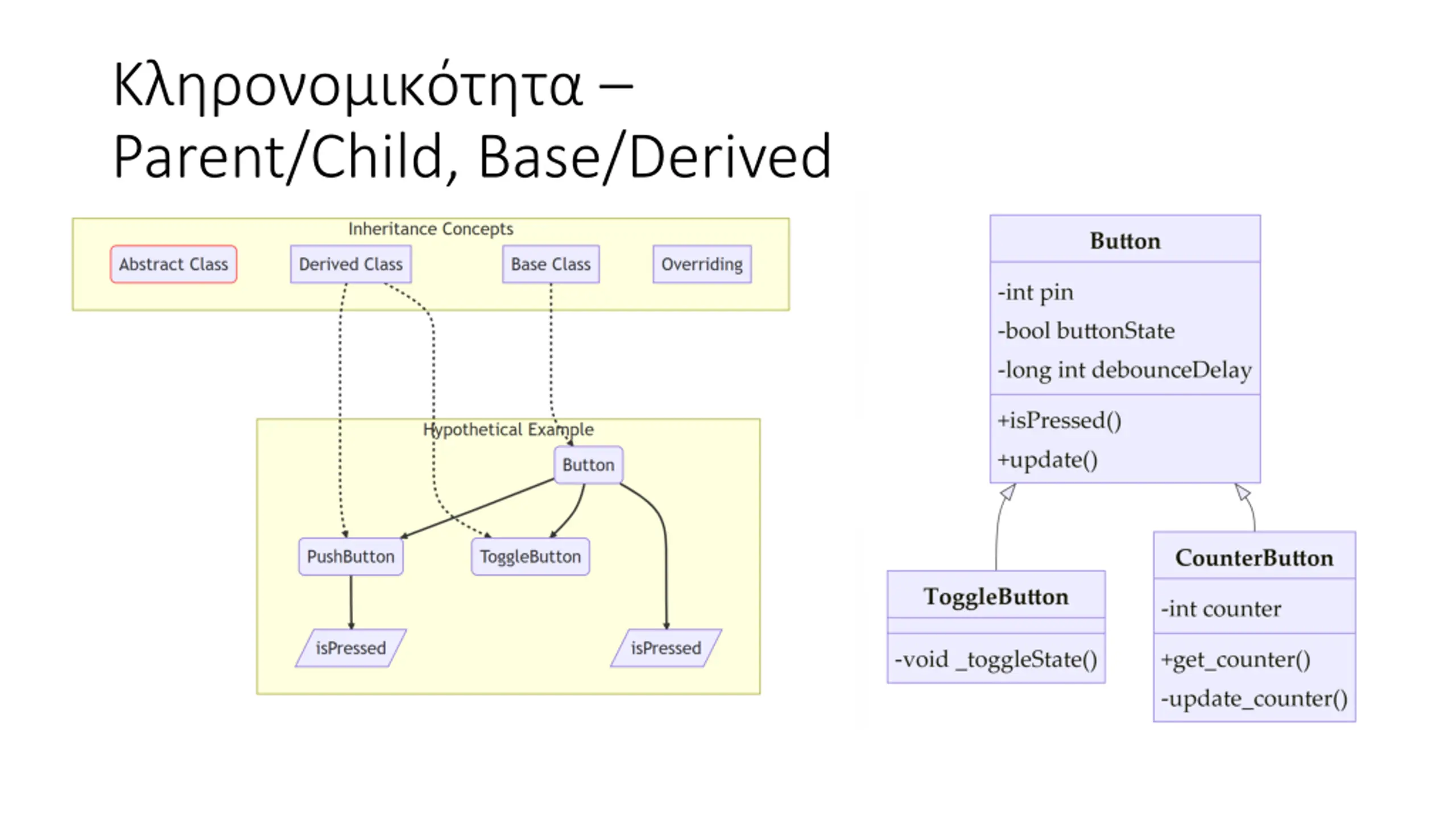 Κληρονομικότητα – Parent/Child, Base/Derived

Inheritance Concepts

Abstract Class

Derived Class

Base Class

Overriding

Hypothetical Example

Button

PushButton

ToggleButton

isPressed

isPressed

Button

-int pin

-bool buttonState

-long int debounceDelay

+isPressed()

+update()

ToggleButton

-void _toggleState()

CounterButton

-int counter

+get_counter()

-update_counter()